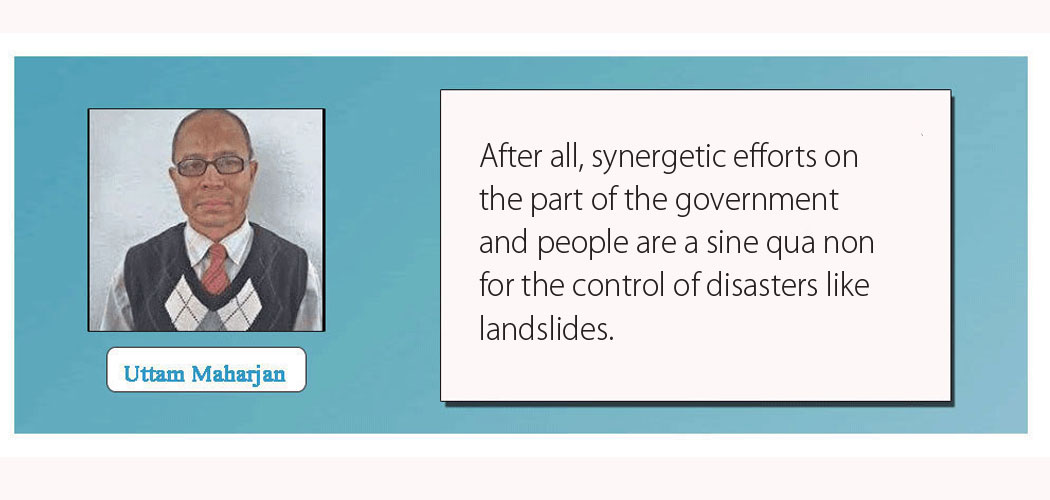 Uttam Maharjan

After all, synergetic efforts on the part of the government and people are a sine qua non for the control of disasters like landslides.